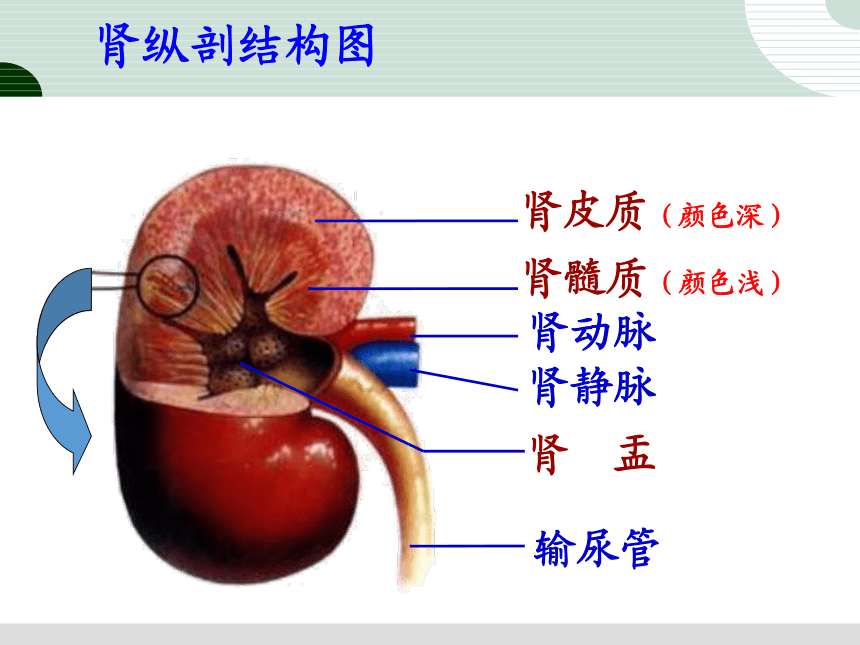 肾纵剖结构图

肾皮质（颜色深）

肾髓质（颜色浅）

肾动脉

肾静脉

肾 盂

输尿管